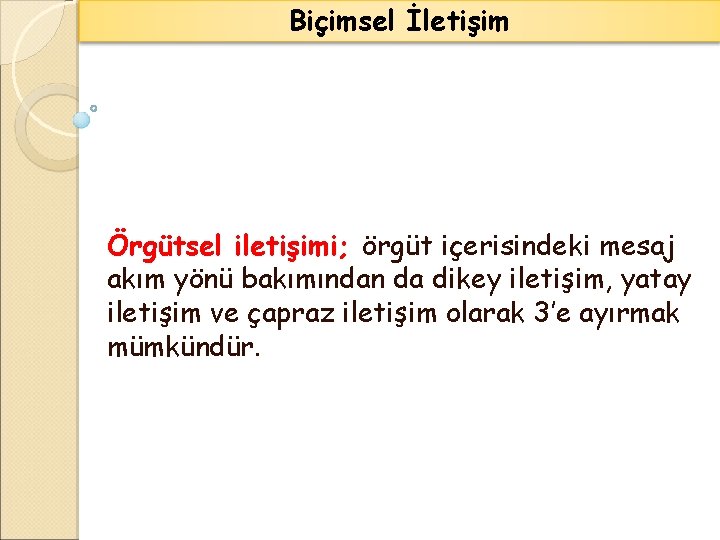 Biçimsel İletişim

Örgütsel iletişimi; örgüt içerisindeki mesaj akım yönü bakımından da dikey iletişim, yatay iletişim ve çapraz iletişim olarak 3'e ayırmak mümkündür.